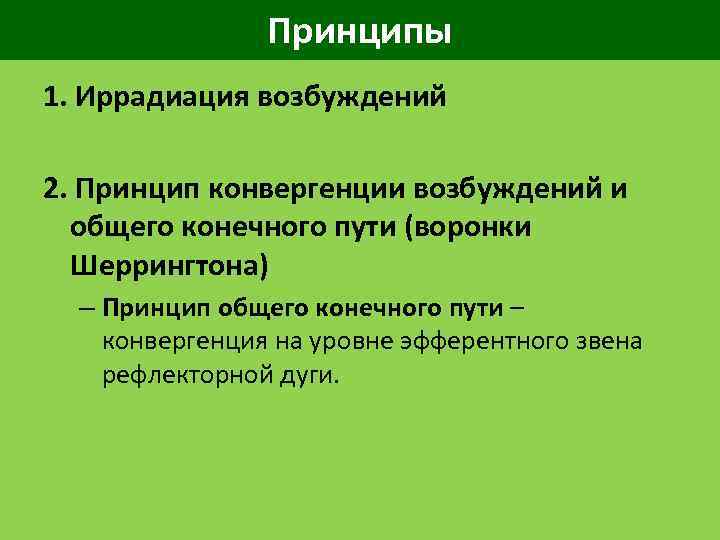 Принципы

1. Иррадиация возбуждений

2. Принцип конвергенции возбуждений и общего конечного пути (воронки Шеррингтона)

– Принцип общего конечного пути – конвергенция на уровне эфферентного звена рефлекторной дуги.